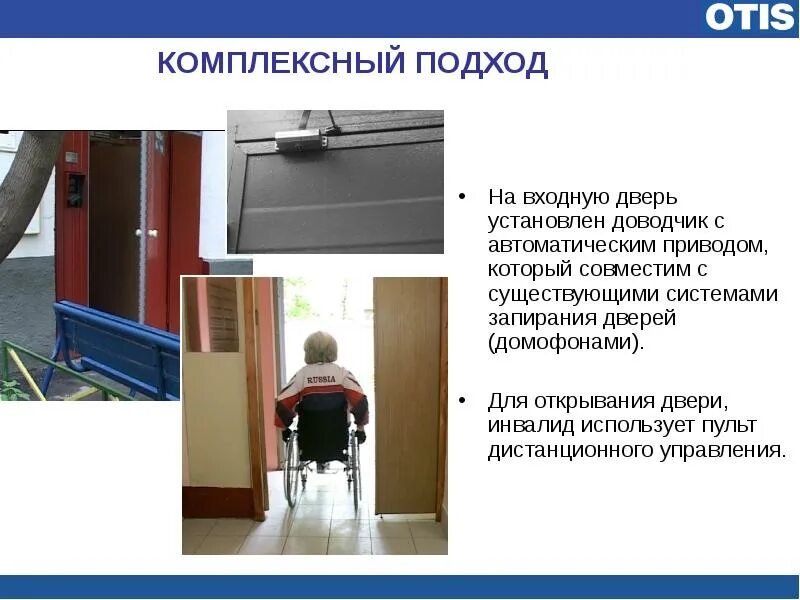 OTIS

КОМПЛЕКСНЫЙ ПОДХОД

RUSSIA

• На входную дверь установлен доводчик с автоматическим приводом, который совместим с существующими системами запирания дверей (домофонами).

• Для открывания двери, инвалид использует пульт дистанционного управления.